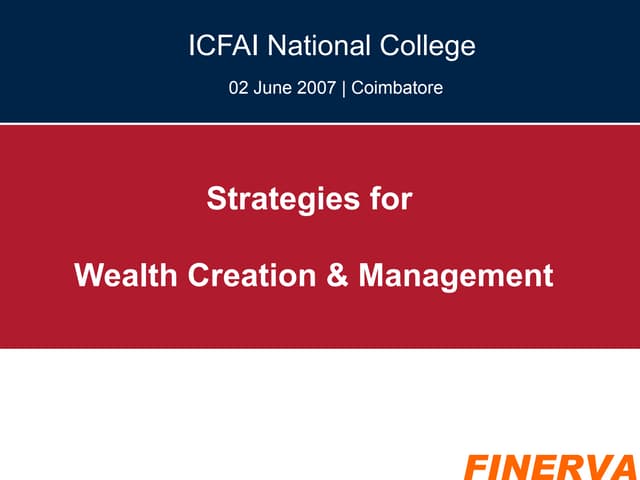 ICFAI National College

02 June 2007 | Coimbatore

Strategies for

Wealth Creation & Management

FINERVA